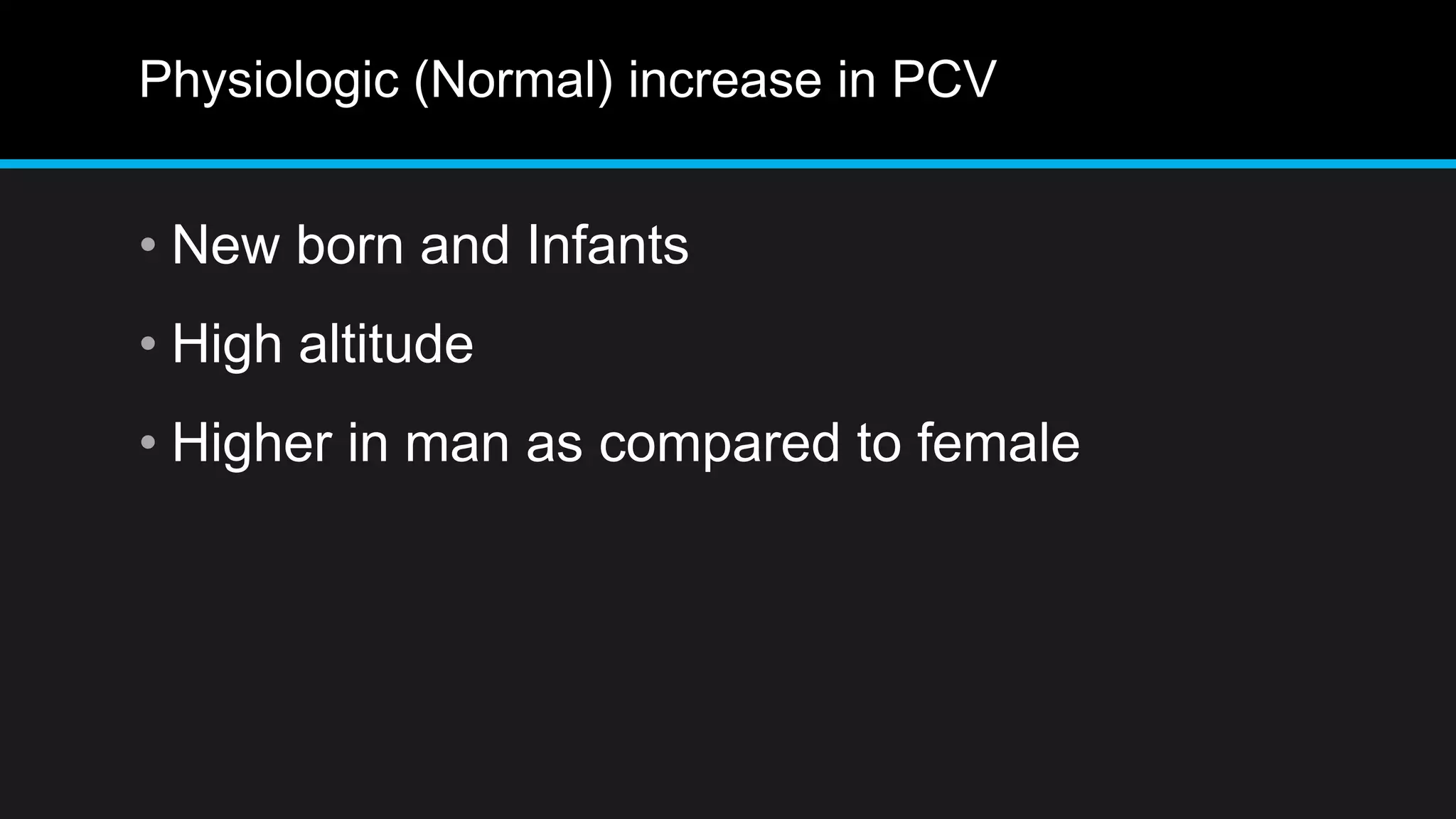 Physiologic (Normal) increase in PCV

• New born and Infants
• High altitude
• Higher in man as compared to female